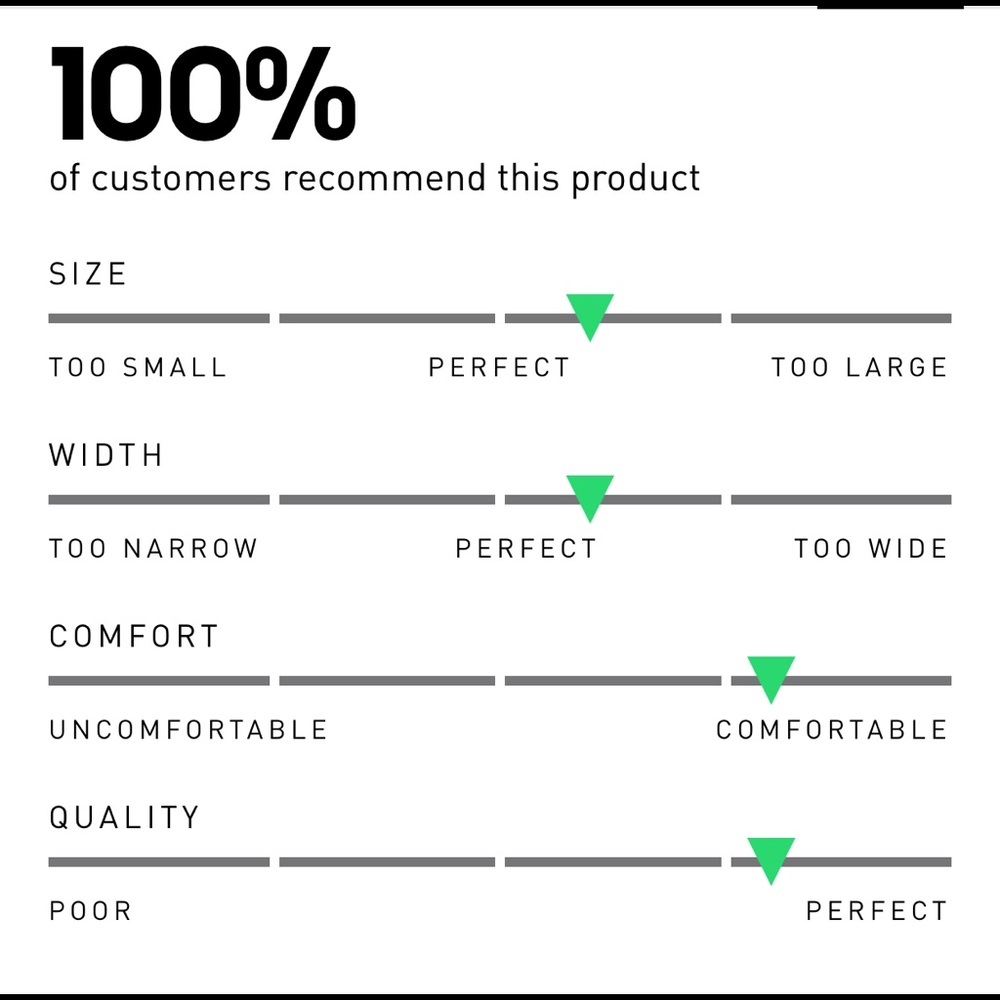 100%
of customers recommend this product

SIZE

TOO SMALL PERFECT TOO LARGE

WIDTH

TOO NARROW PERFECT TOO WIDE

COMFORT

UNCOMFORTABLE COMFORTABLE

QUALITY

POOR PERFECT